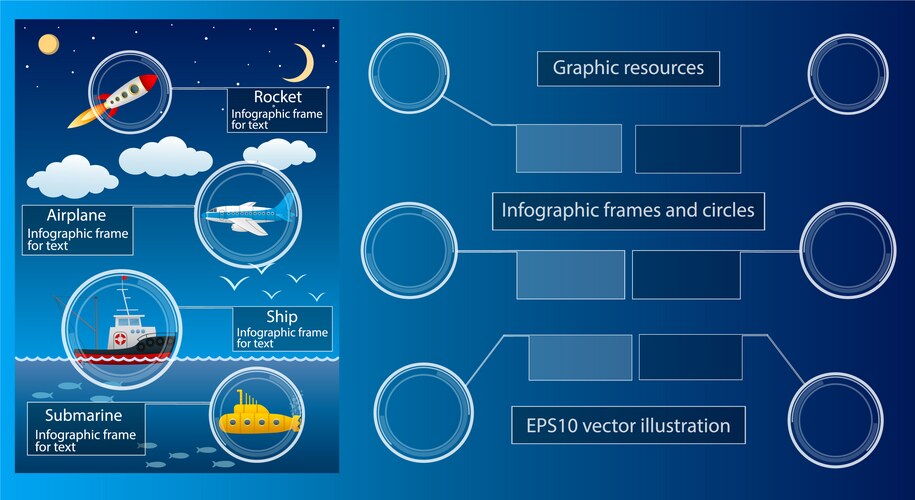 Rocket
Infographic frame for text

Airplane
Infographic frame for text

Ship
Infographic frame for text

Submarine
Infographic frame for text

Graphic resources

Infographic frames and circles

EPS10 vector illustration